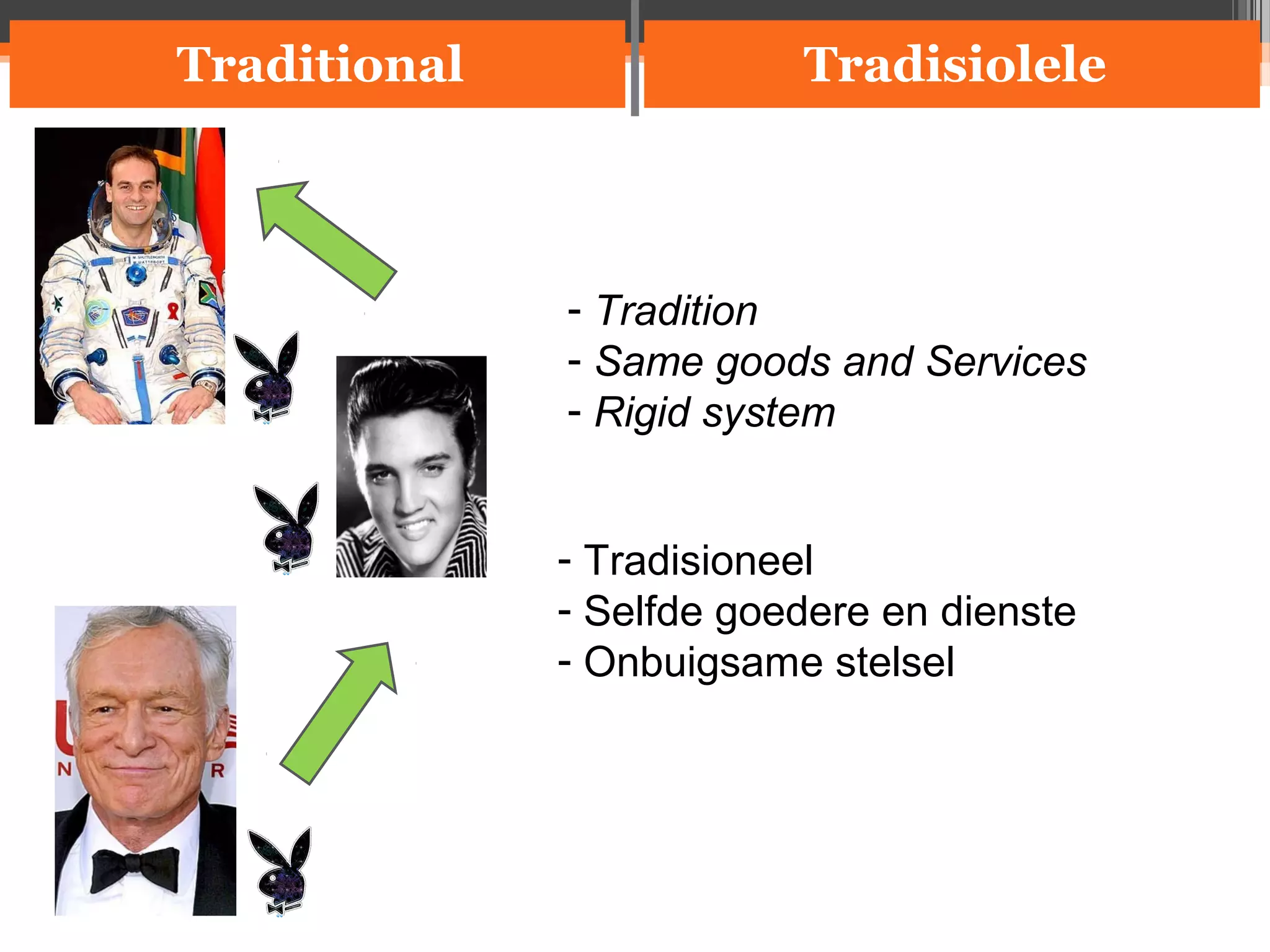 Traditional

Tradisiolele

- Tradition
- Same goods and Services
- Rigid system

- Tradisioneel
- Selfde goedere en dienste
- Onbuigsame stelsel